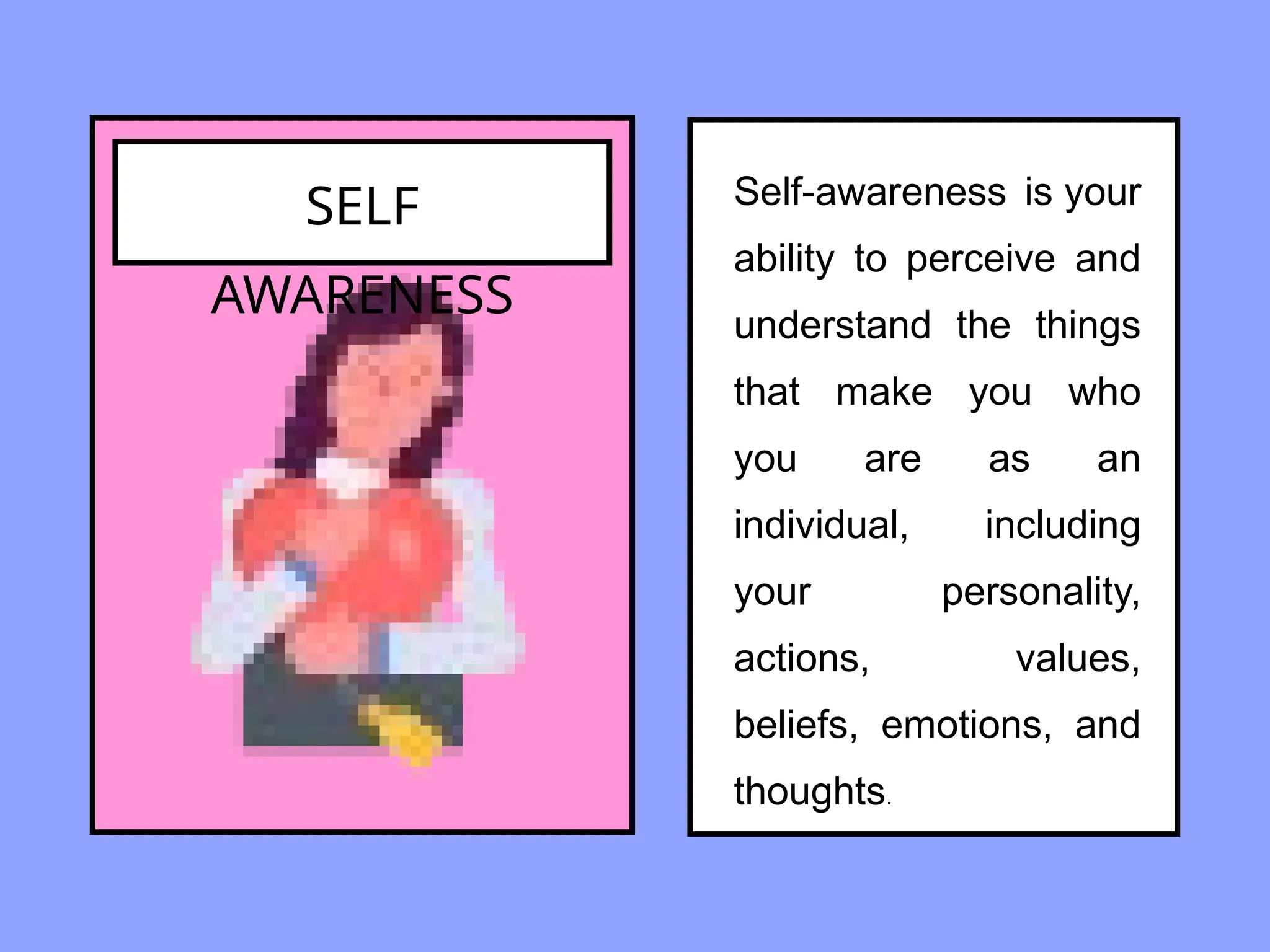 SELF
AWARENESS

Self-awareness is your ability to perceive and understand the things that make you who you are as an individual, including your personality, actions, values, beliefs, emotions, and thoughts.